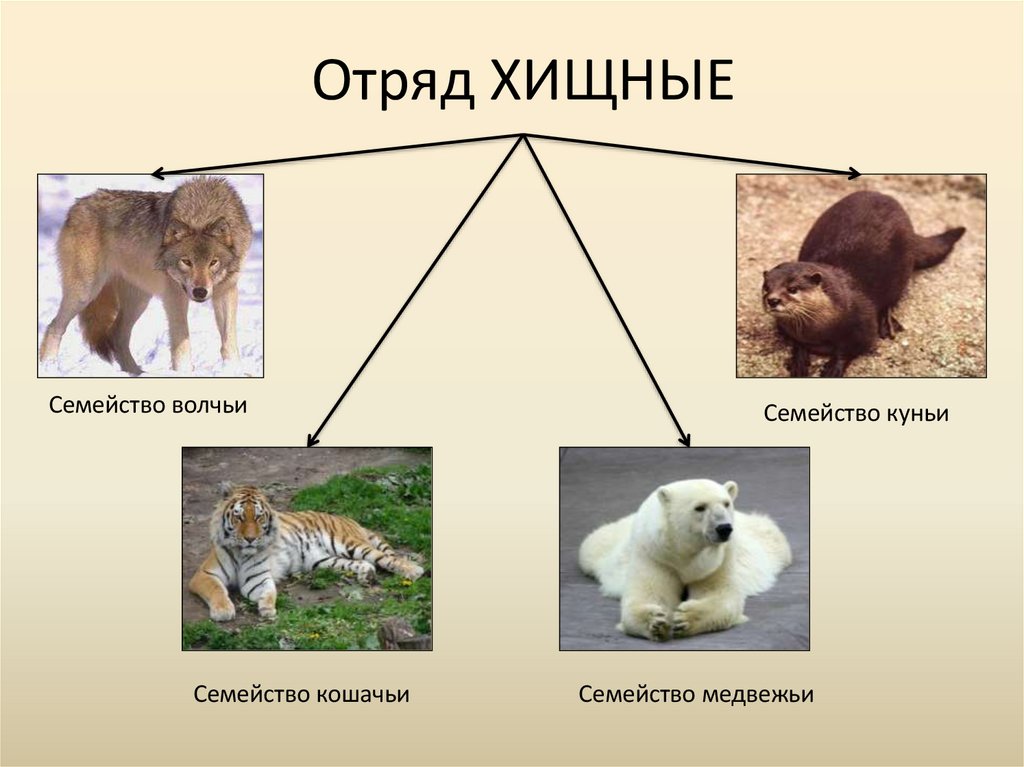 Отряд ХИЩНЫЕ

Семейство волчьи

Семейство куньи

Семейство кошачьи

Семейство медвежьи